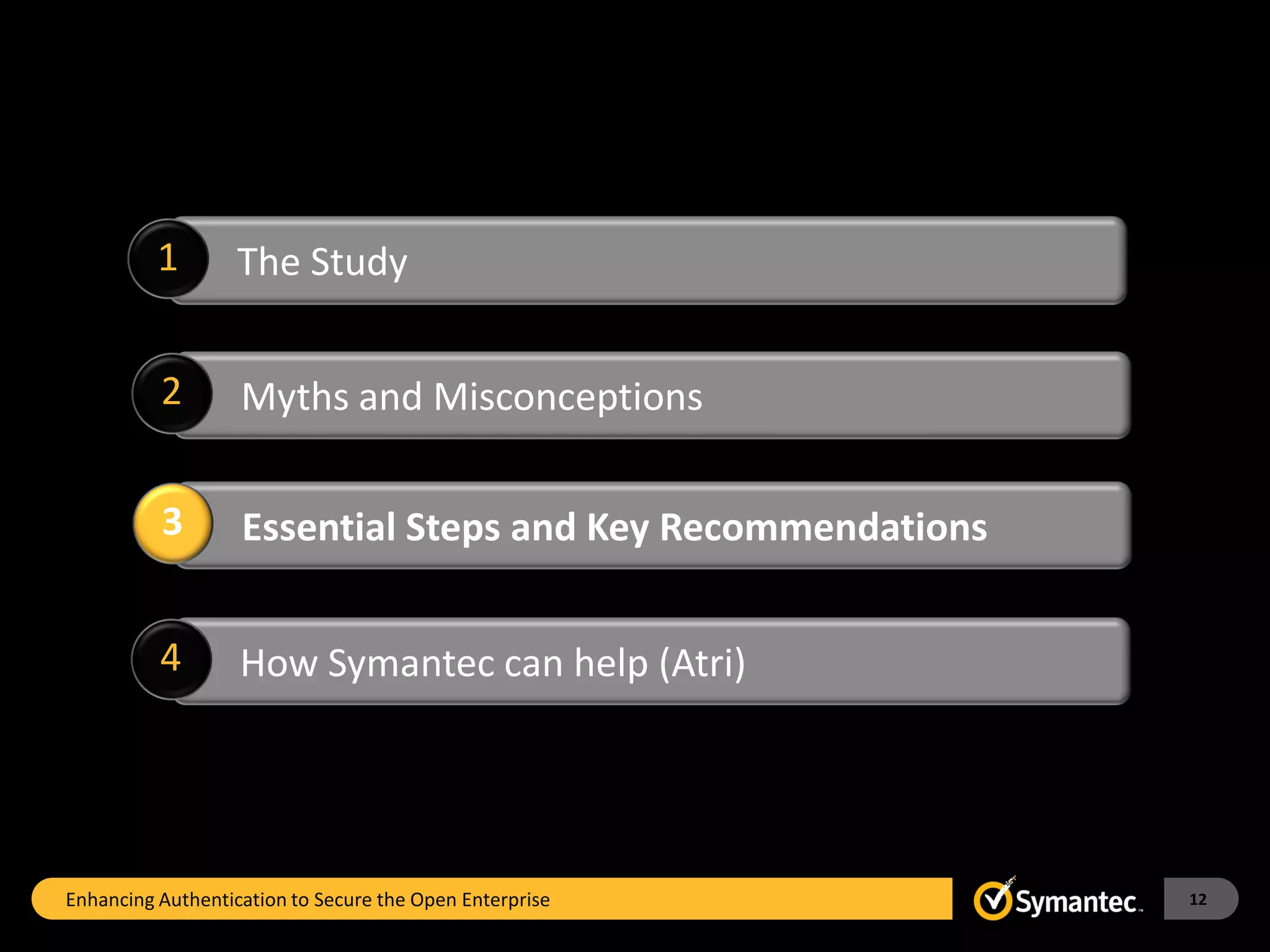 1 The Study

2 Myths and Misconceptions

3 Essential Steps and Key Recommendations

4 How Symantec can help (Atri)

Enhancing Authentication to Secure the Open Enterprise

Symantec.

12